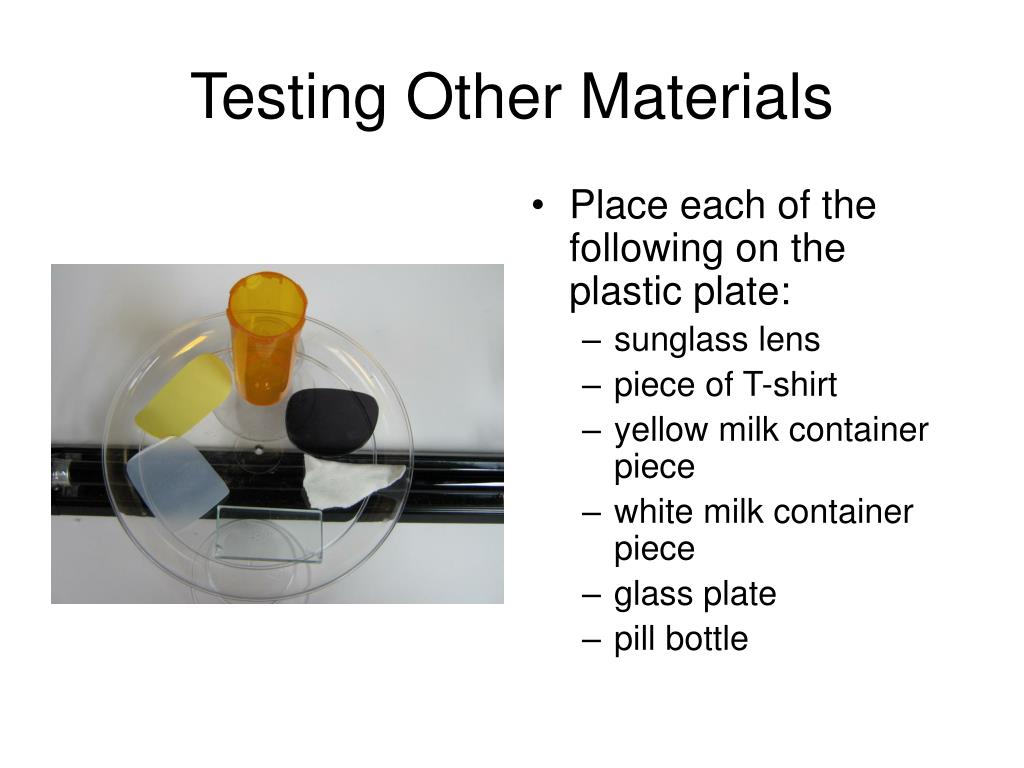 Testing Other Materials

• Place each of the following on the plastic plate:
– sunglass lens
– piece of T-shirt
– yellow milk container piece
– white milk container piece
– glass plate
– pill bottle